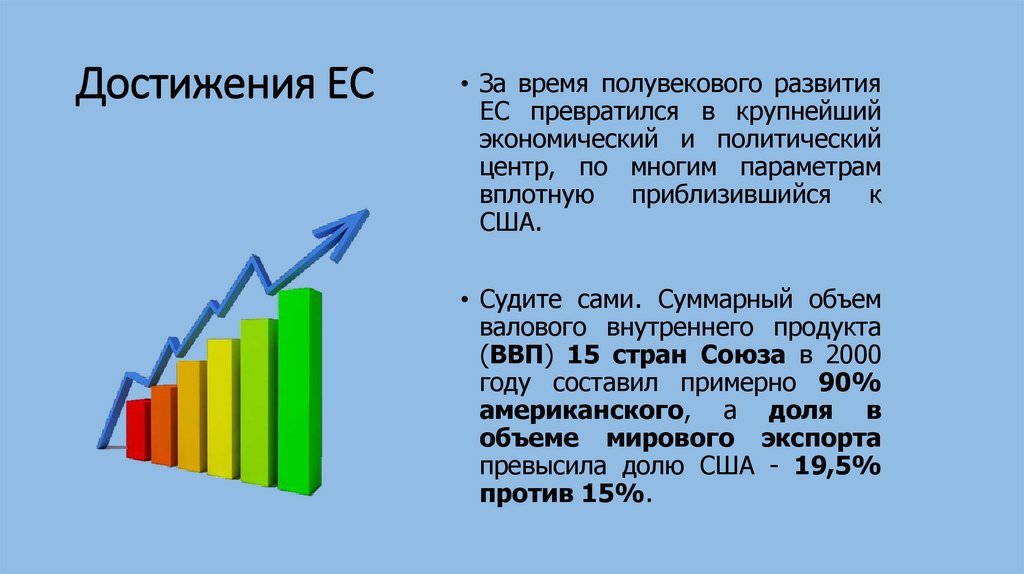 Достижения ЕС

• За время полувекового развития ЕС превратился в крупнейший экономический и политический центр, по многим параметрам вплотную приблизившийся к США.

• Судите сами. Суммарный объем валового внутреннего продукта (ВВП) 15 стран Союза в 2000 году составил примерно 90% американского, а доля в объеме мирового экспорта превысила долю США - 19,5% против 15%.